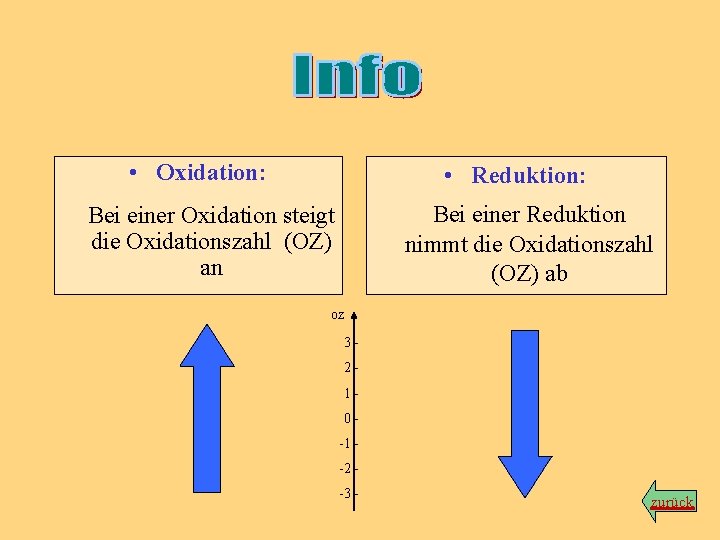 Info

• Oxidation:

Bei einer Oxidation steigt die Oxidationszahl (OZ) an

• Reduktion:

Bei einer Reduktion nimmt die Oxidationszahl (OZ) ab

oz
3
2
1
0
-1
-2
-3

zurück